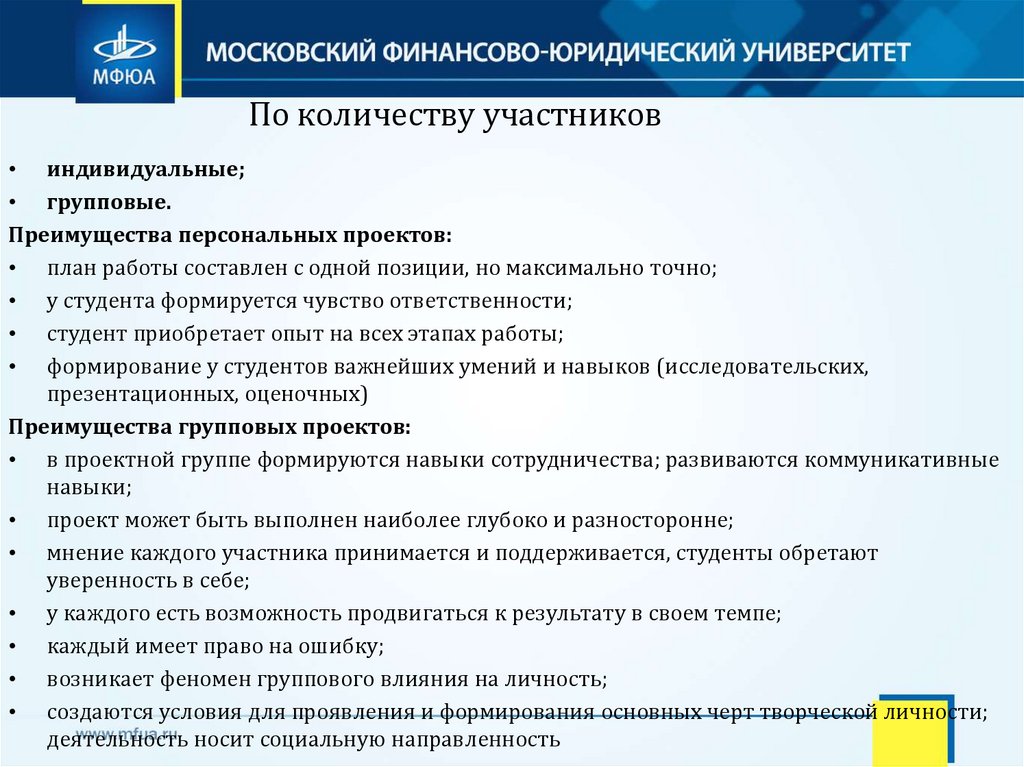 МФЮА

МОСКОВСКИЙ ФИНАНСОВО-ЮРИДИЧЕСКИЙ УНИВЕРСИТЕТ

По количеству участников

• индивидуальные;
• групповые.

Преимущества персональных проектов:
• план работы составлен с одной позиции, но максимально точно;
• у студента формируется чувство ответственности;
• студент приобретает опыт на всех этапах работы;
• формирование у студентов важнейших умений и навыков (исследовательских, презентационных, оценочных)

Преимущества групповых проектов:
• в проектной группе формируются навыки сотрудничества; развиваются коммуникативные навыки;
• проект может быть выполнен наиболее глубоко и разносторонне;
• мнение каждого участника принимается и поддерживается, студенты обретают уверенность в себе;
• у каждого есть возможность продвигаться к результату в своем темпе;
• каждый имеет право на ошибку;
• возникает феномен группового влияния на личность;
• создаются условия для проявления и формирования основных черт творческой личности; деятельность носит социальную направленность

www.mfua.ru